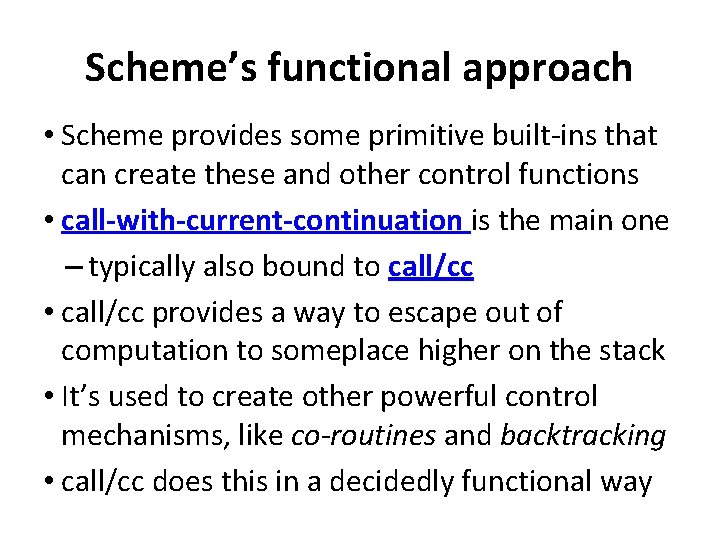 Scheme's functional approach

• Scheme provides some primitive built-ins that can create these and other control functions

• call-with-current-continuation is the main one

– typically also bound to call/cc

• call/cc provides a way to escape out of computation to someplace higher on the stack

• It's used to create other powerful control mechanisms, like co-routines and backtracking

• call/cc does this in a decidedly functional way